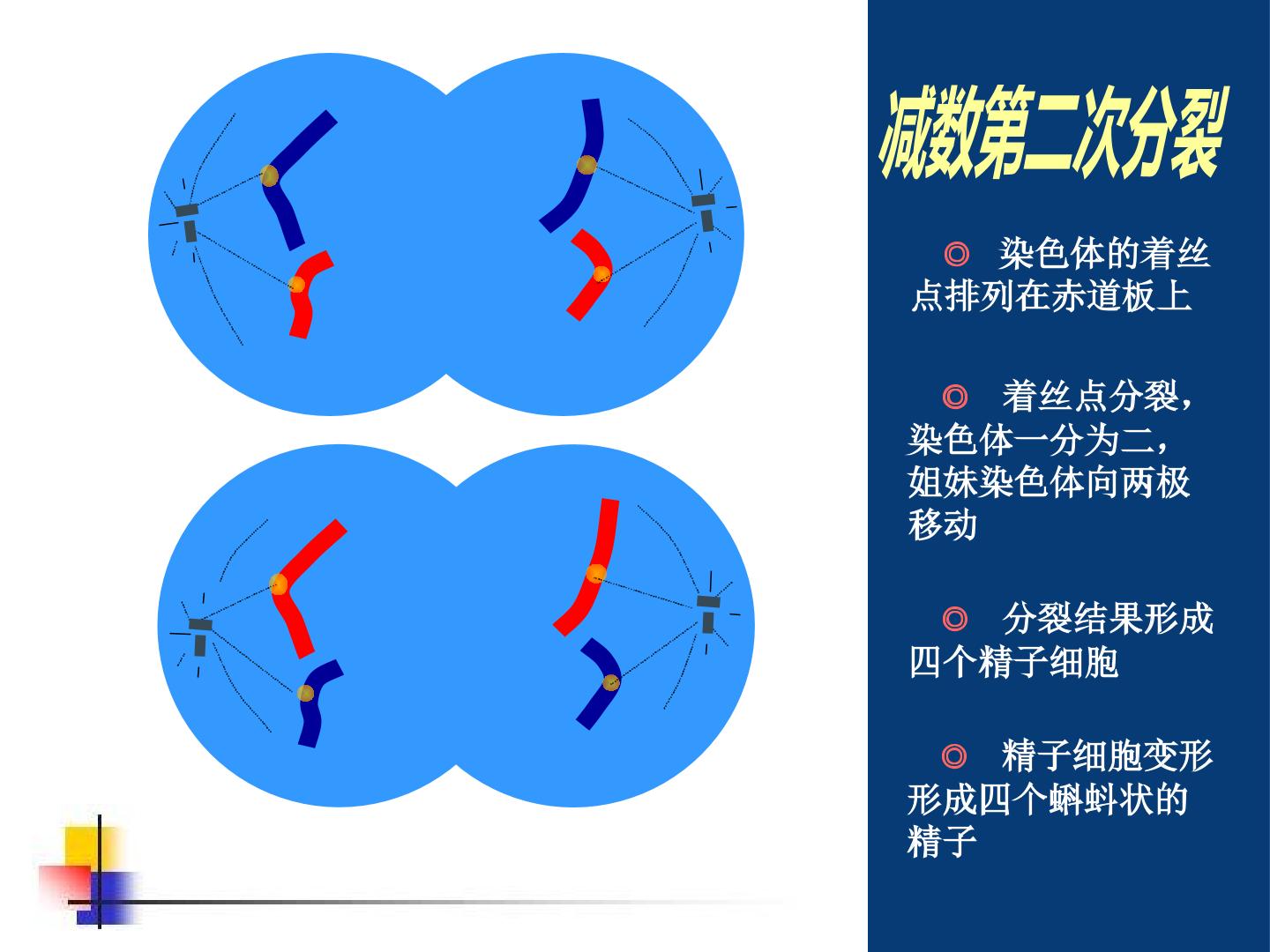 减数第二次分裂

◎ 染色体的着丝点排列在赤道板上

◎ 着丝点分裂，染色体一分为二，姐妹染色体向两极移动

◎ 分裂结果形成四个精子细胞

◎ 精子细胞变形形成四个蝌蚪状的精子